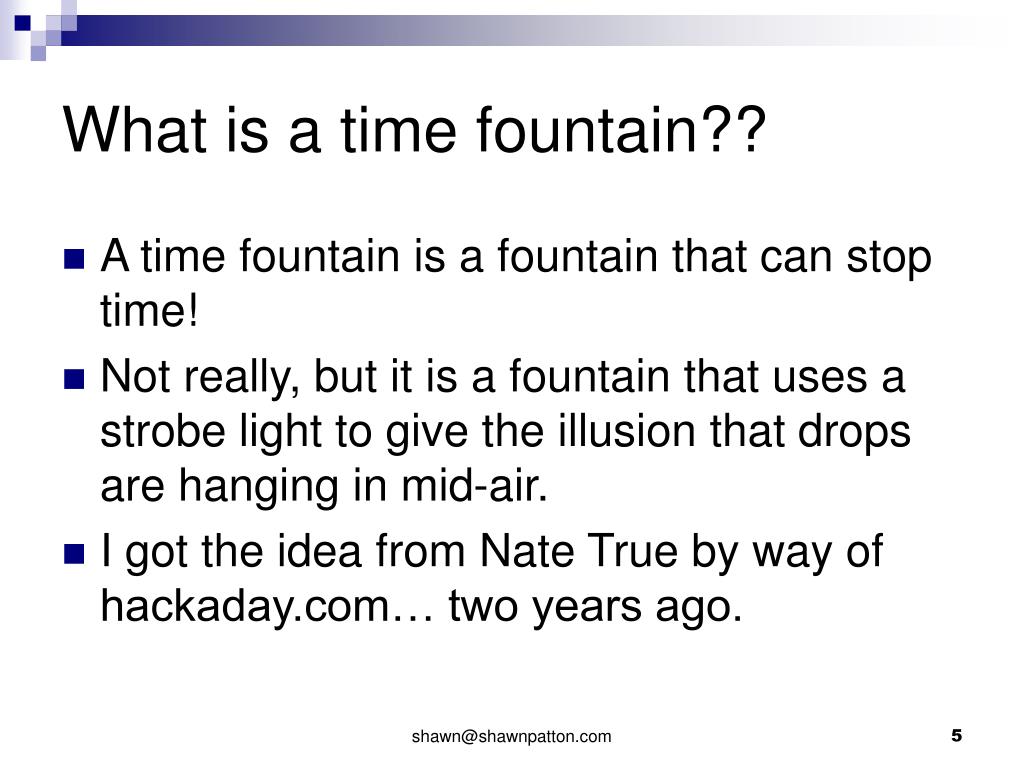 What is a time fountain??

A time fountain is a fountain that can stop time!

Not really, but it is a fountain that uses a strobe light to give the illusion that drops are hanging in mid-air.

I got the idea from Nate True by way of hackaday.com… two years ago.

shawn@shawnpatton.com

5